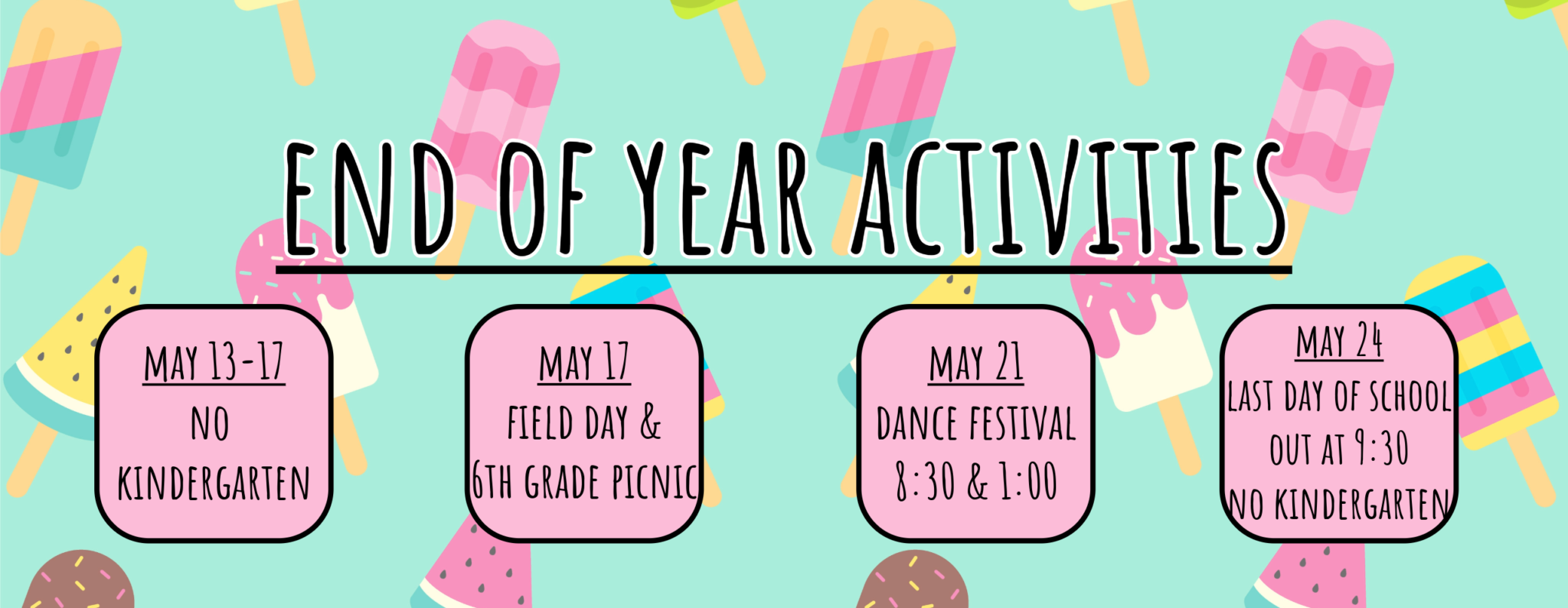 END OF YEAR ACTIVITIES

MAY 13-17
NO KINDERGARTEN

MAY 17
FIELD DAY & 6TH GRADE PICNIC

MAY 21
DANCE FESTIVAL 8:30 & 1:00

MAY 24
LAST DAY OF SCHOOL
OUT AT 9:30
NO KINDERGARTEN